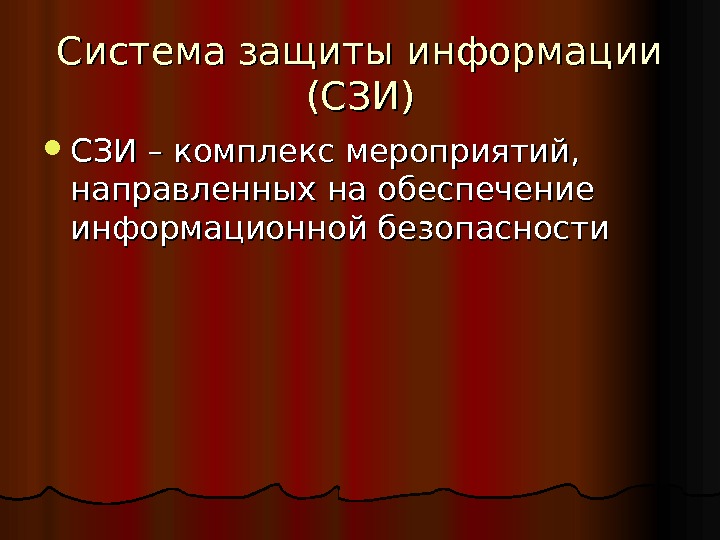 Система защиты информации (СЗИ)

СЗИ – комплекс мероприятий, направленных на обеспечение информационной безопасности